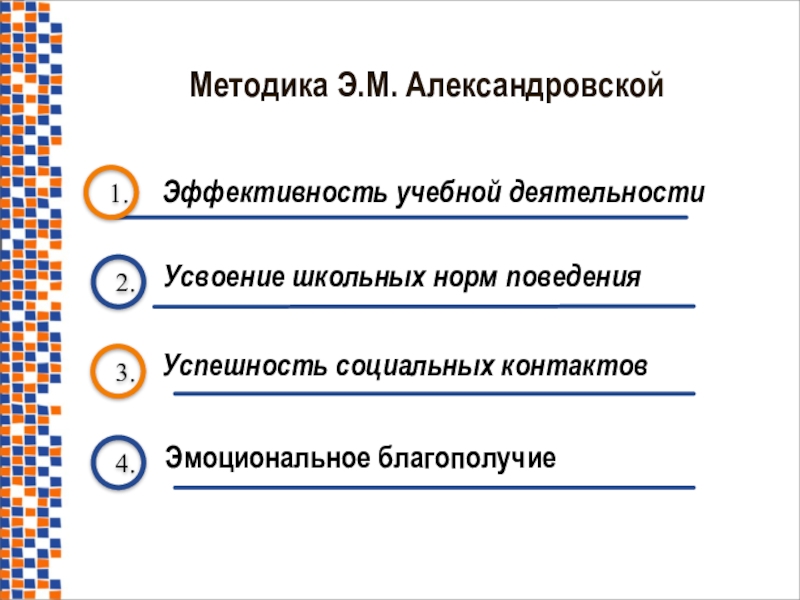 Методика Э.М. Александровской

1. Эффективность учебной деятельности

2. Усвоение школьных норм поведения

3. Успешность социальных контактов

4. Эмоциональное благополучие